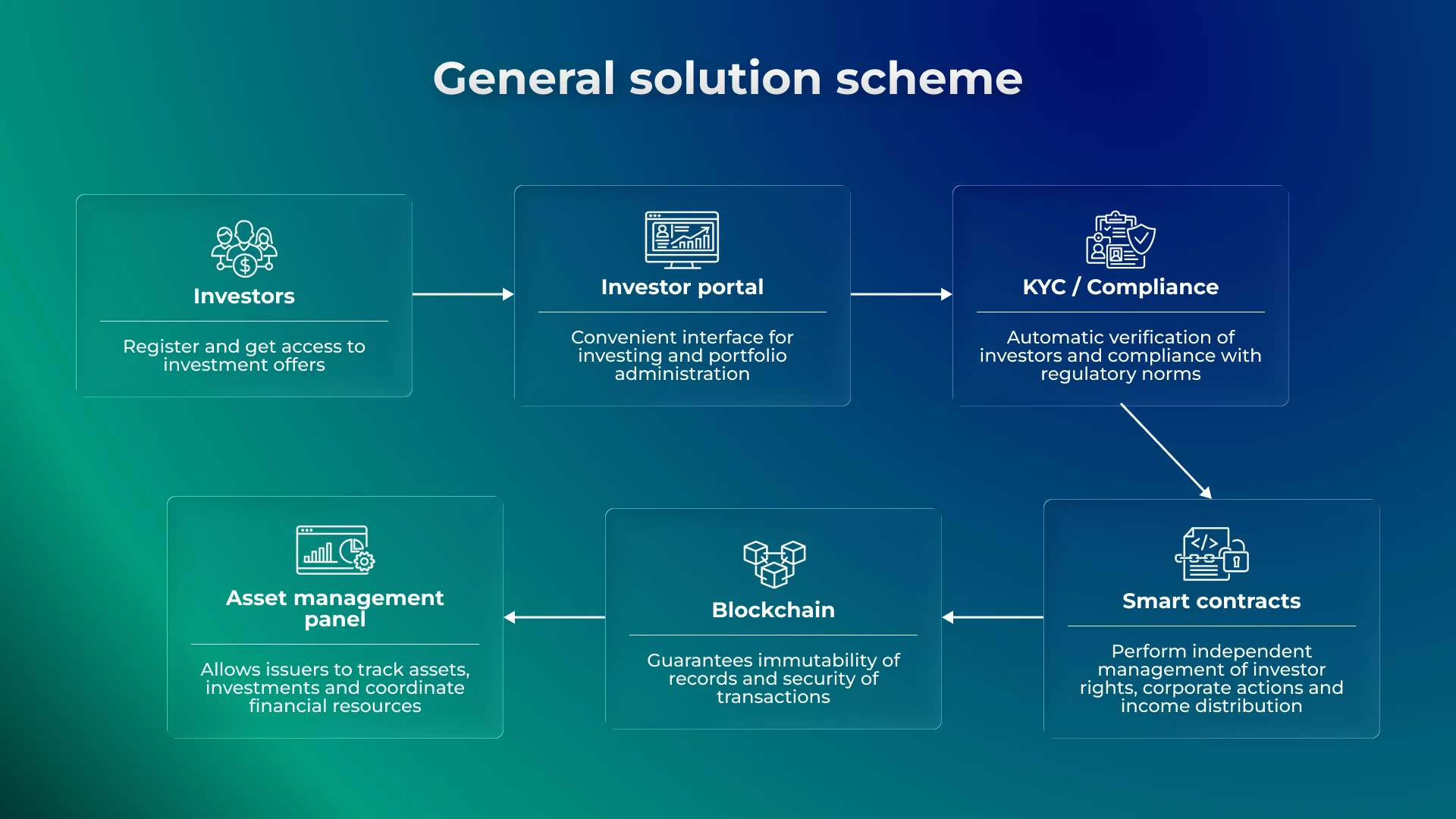 General solution scheme

Investors

Register and get access to investment offers

Investor portal

Convenient interface for investing and portfolio administration

KYC / Compliance

Automatic verification of investors and compliance with regulatory norms

Smart contracts

Perform independent management of investor rights, corporate actions and income distribution

Blockchain

Guarantees immutability of records and security of transactions

Asset management panel

Allows issuers to track assets, investments and coordinate financial resources